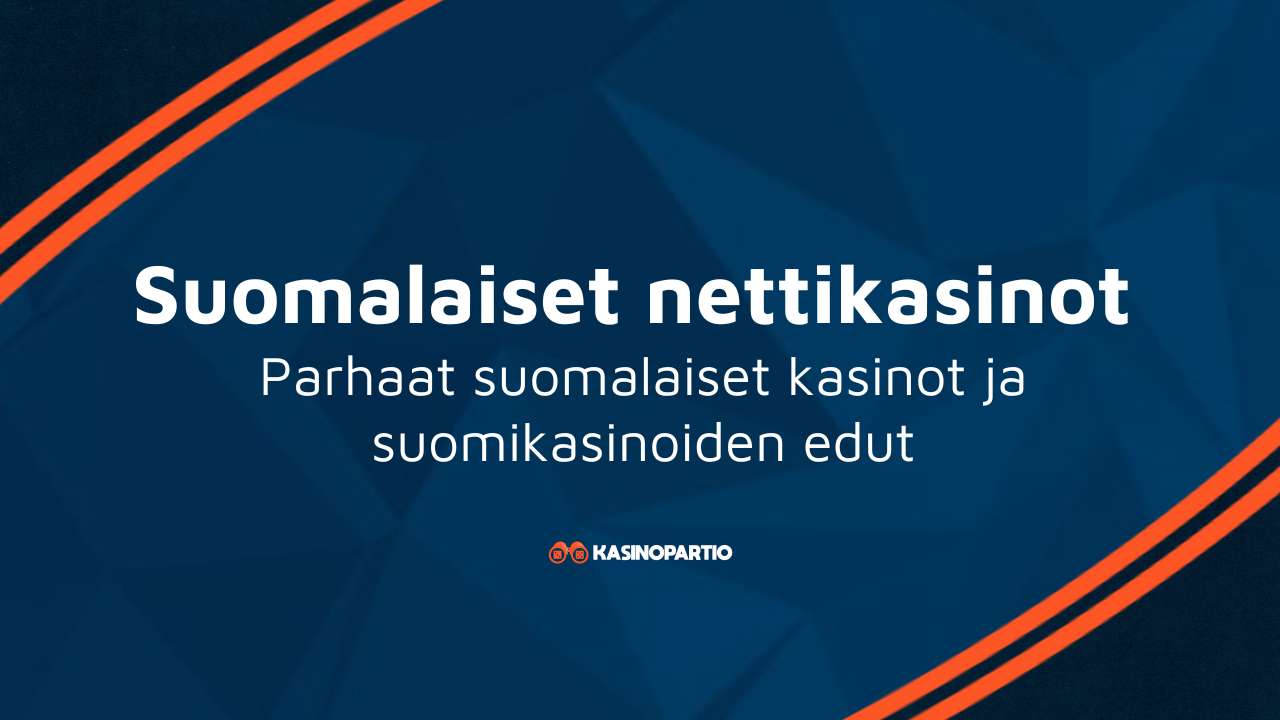 Suomalaiset nettikasinot

Parhaat suomalaiset kasinot ja suomikasinoiden edut

KASINOPARTIO